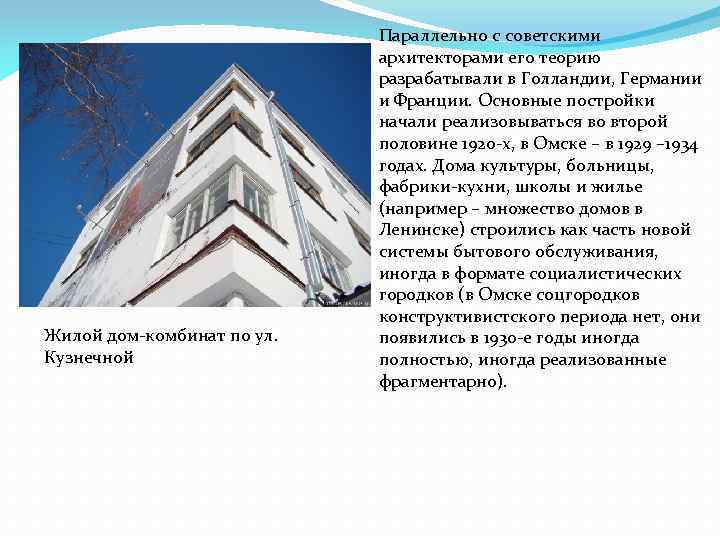 Параллельно с советскими архитекторами его теорию разрабатывали в Голландии, Германии и Франции. Основные постройки начали реализовываться во второй половине 1920-х, в Омске – в 1929 –1934 годах. Дома культуры, больницы, фабрики-кухни, школы и жилье (например – множество домов в Ленинске) строились как часть новой системы бытового обслуживания, иногда в формате социалистических городков (в Омске соцгородков конструктивистского периода нет, они появились в 1930-е годы иногда полностью, иногда реализованные фрагментарно).

Жилой дом-комбинат по ул. Кузнечной